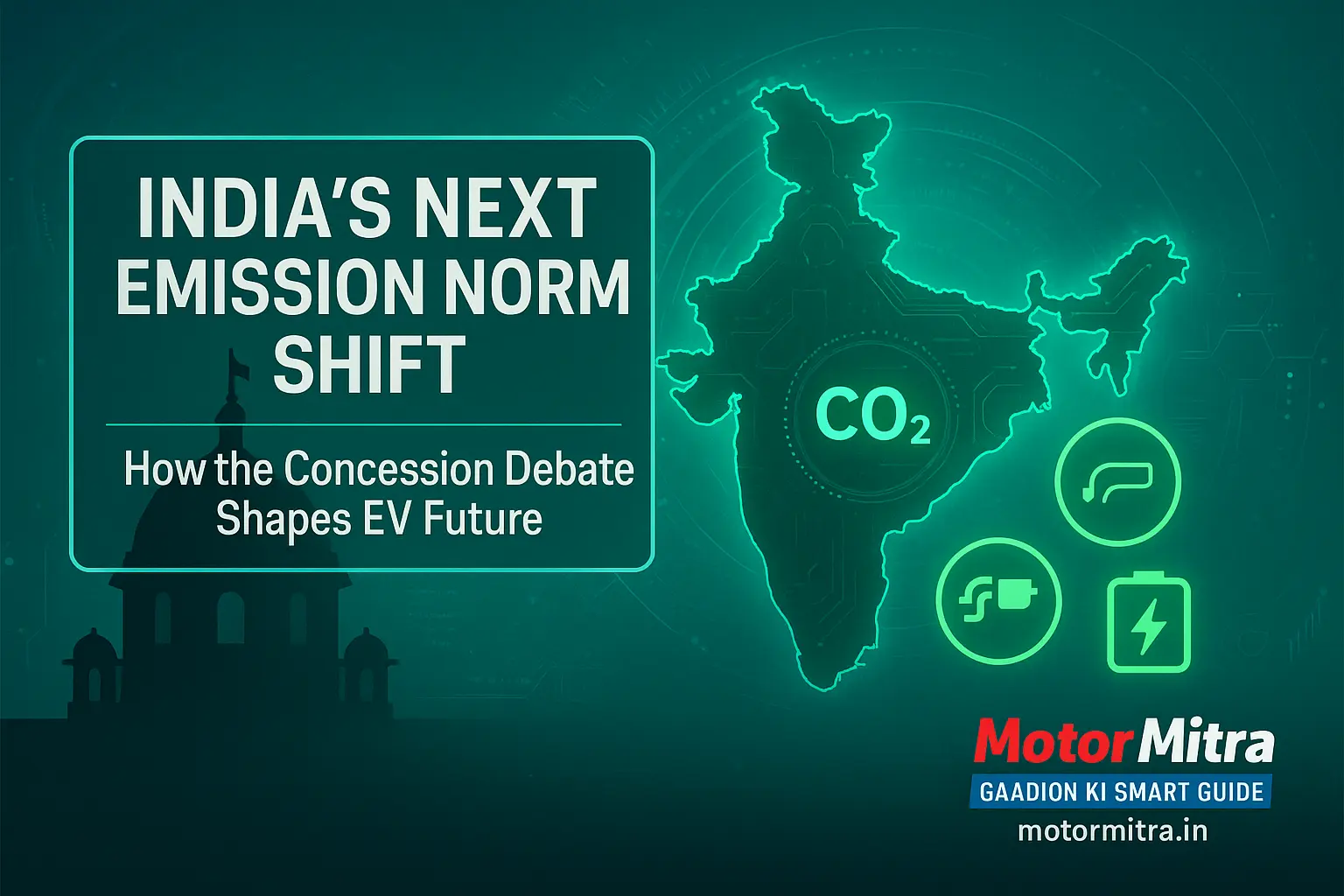 INDIA'S NEXT EMISSION NORM SHIFT

How the Concession Debate Shapes EV Future

$CO_2$

MotorMitra
GAADION KI SMART GUIDE
motormitra.in